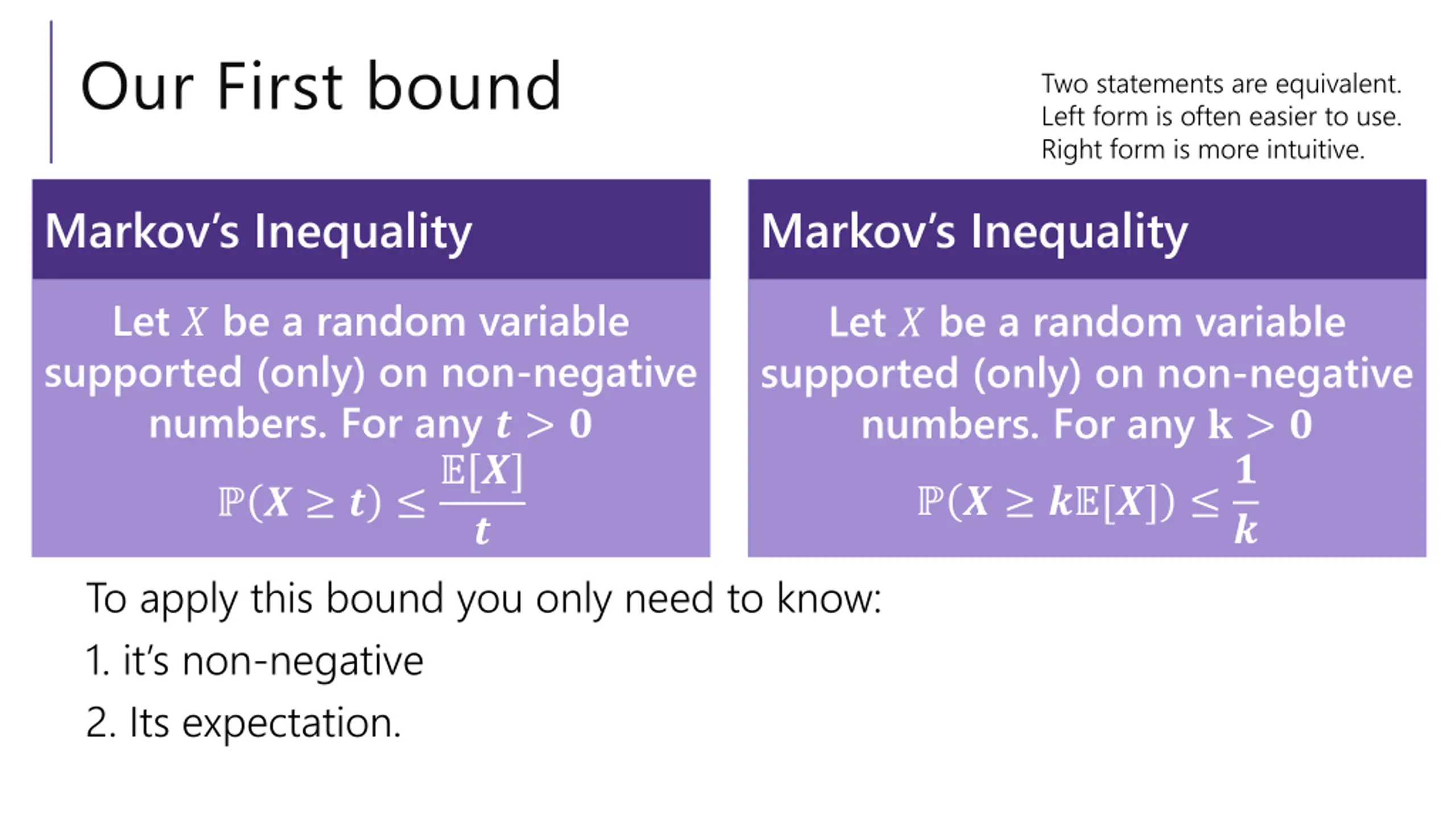 Our First bound

Two statements are equivalent.
Left form is often easier to use.
Right form is more intuitive.

Markov's Inequality

Let $X$ be a random variable supported (only) on non-negative numbers. For any $t > 0$
$\mathbb{P}(X \geq t) \leq \frac{\mathbb{E}[X]}{t}$

Markov's Inequality

Let $X$ be a random variable supported (only) on non-negative numbers. For any $k > 0$
$\mathbb{P}(X \geq k\mathbb{E}[X]) \leq \frac{1}{k}$

To apply this bound you only need to know:

1. it's non-negative

2. Its expectation.